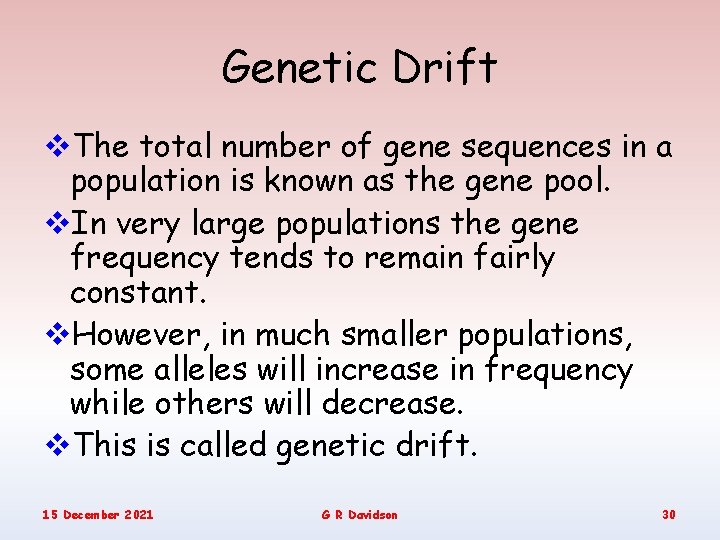 Genetic Drift

❖The total number of gene sequences in a population is known as the gene pool.

❖In very large populations the gene frequency tends to remain fairly constant.

❖However, in much smaller populations, some alleles will increase in frequency while others will decrease.

❖This is called genetic drift.

15 December 2021 G R Davidson 30